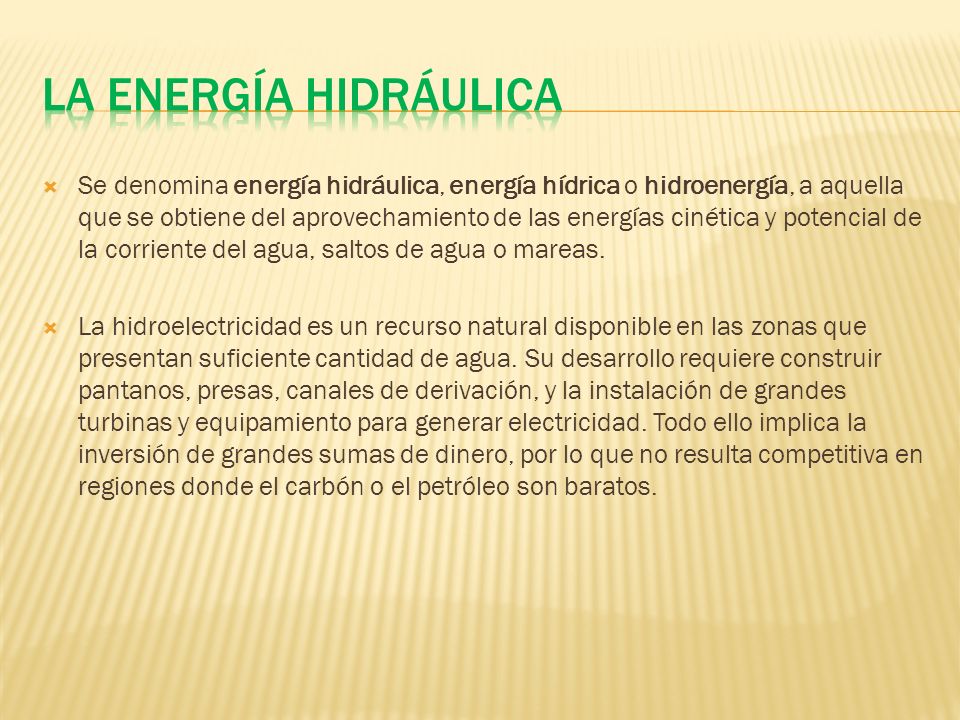 LA ENERGÍA HIDRÁULICA

Se denomina energía hidráulica, energía hídrica o hidroenergía, a aquella que se obtiene del aprovechamiento de las energías cinética y potencial de la corriente del agua, saltos de agua o mareas.

La hidroelectricidad es un recurso natural disponible en las zonas que presentan suficiente cantidad de agua. Su desarrollo requiere construir pantanos, presas, canales de derivación, y la instalación de grandes turbinas y equipamiento para generar electricidad. Todo ello implica la inversión de grandes sumas de dinero, por lo que no resulta competitiva en regiones donde el carbón o el petróleo son baratos.